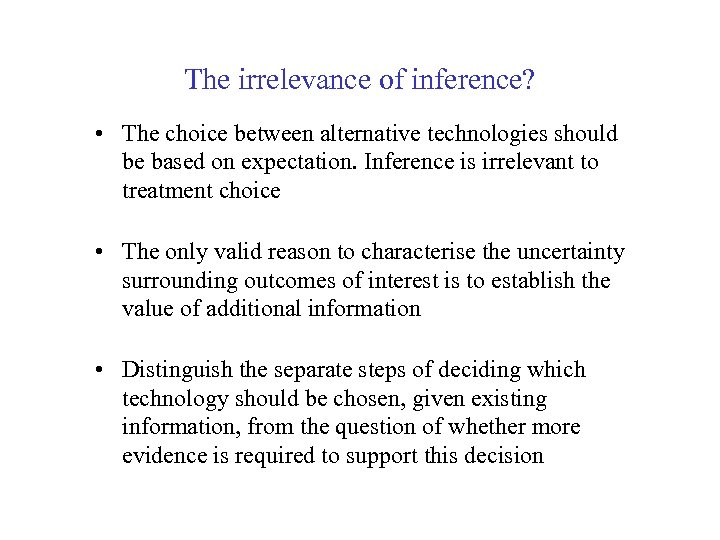 The irrelevance of inference?

• The choice between alternative technologies should be based on expectation. Inference is irrelevant to treatment choice

• The only valid reason to characterise the uncertainty surrounding outcomes of interest is to establish the value of additional information

• Distinguish the separate steps of deciding which technology should be chosen, given existing information, from the question of whether more evidence is required to support this decision